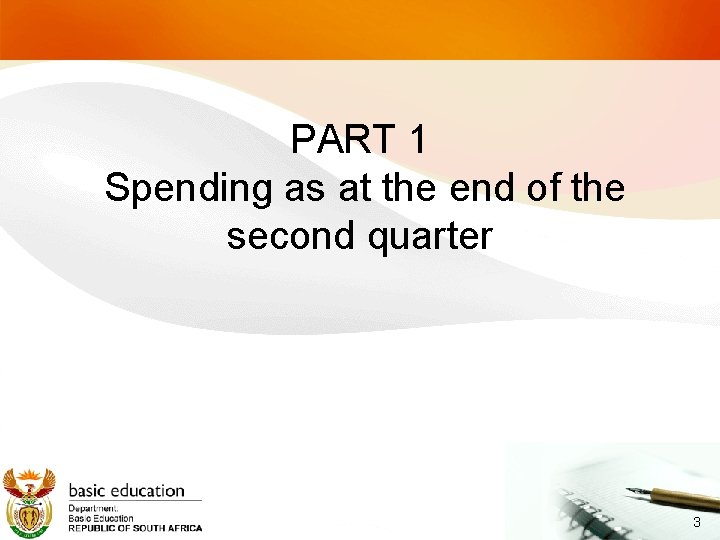 PART 1
Spending as at the end of the second quarter

basic education
Department:
Basic Education
REPUBLIC OF SOUTH AFRICA

3